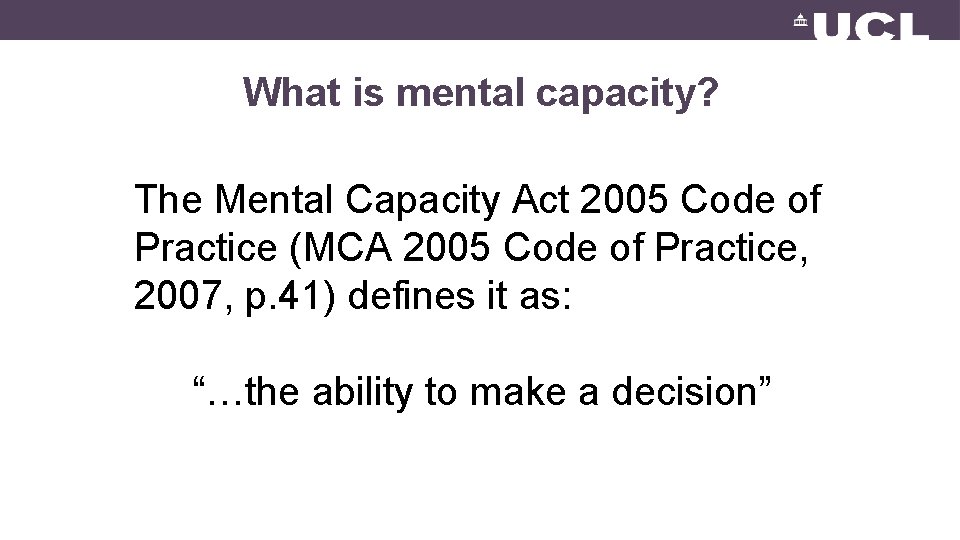 UCL

What is mental capacity?

The Mental Capacity Act 2005 Code of Practice (MCA 2005 Code of Practice, 2007, p.41) defines it as:

“…the ability to make a decision”